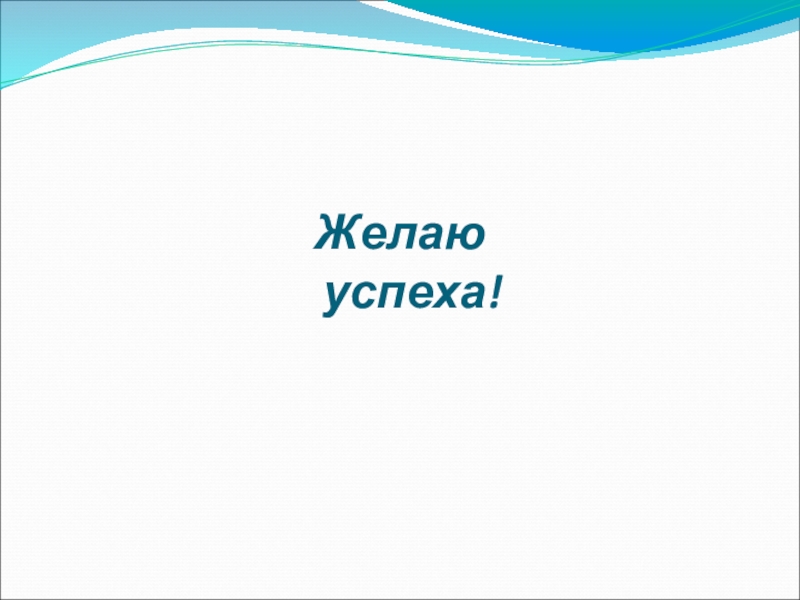 Желаю
успеха!